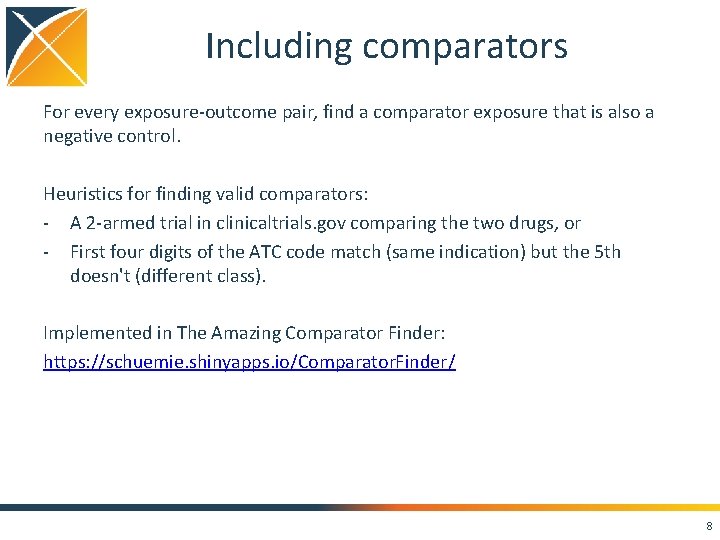 Including comparators

For every exposure-outcome pair, find a comparator exposure that is also a negative control.

Heuristics for finding valid comparators:
- A 2-armed trial in clinicaltrials.gov comparing the two drugs, or
- First four digits of the ATC code match (same indication) but the 5th doesn't (different class).

Implemented in The Amazing Comparator Finder:
https://schuemie.shinyapps.io/ComparatorFinder/

8